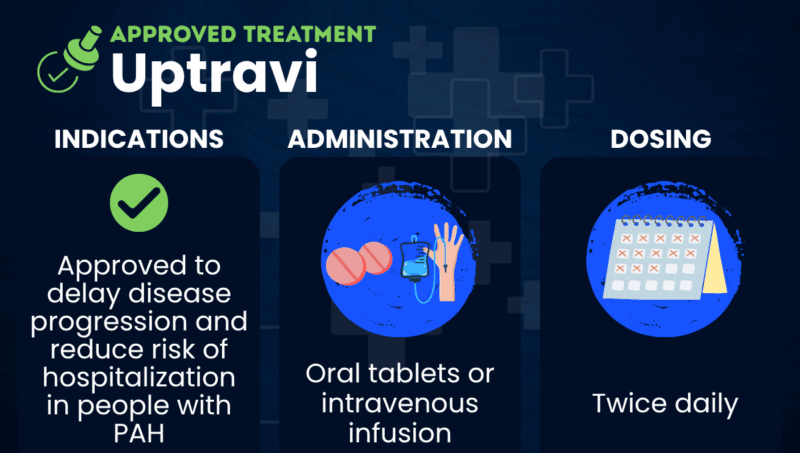 APPROVED TREATMENT
Uptravi

INDICATIONS

Approved to delay disease progression and reduce risk of hospitalization in people with PAH

ADMINISTRATION

Oral tablets or intravenous infusion

DOSING

Twice daily